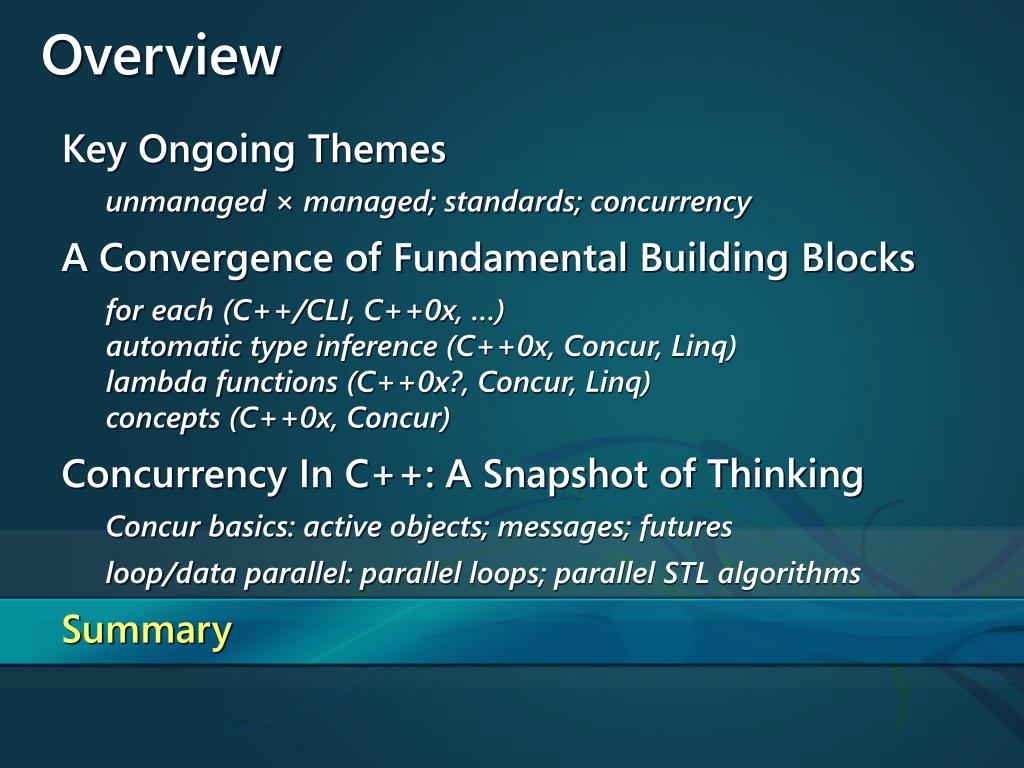 Overview

Key Ongoing Themes

unmanaged × managed; standards; concurrency

A Convergence of Fundamental Building Blocks

for each (C++/CLI, C++0x, …)
automatic type inference (C++0x, Concur, Linq)
lambda functions (C++0x?, Concur, Linq)
concepts (C++0x, Concur)

Concurrency In C++: A Snapshot of Thinking

Concur basics: active objects; messages; futures

loop/data parallel: parallel loops; parallel STL algorithms

Summary